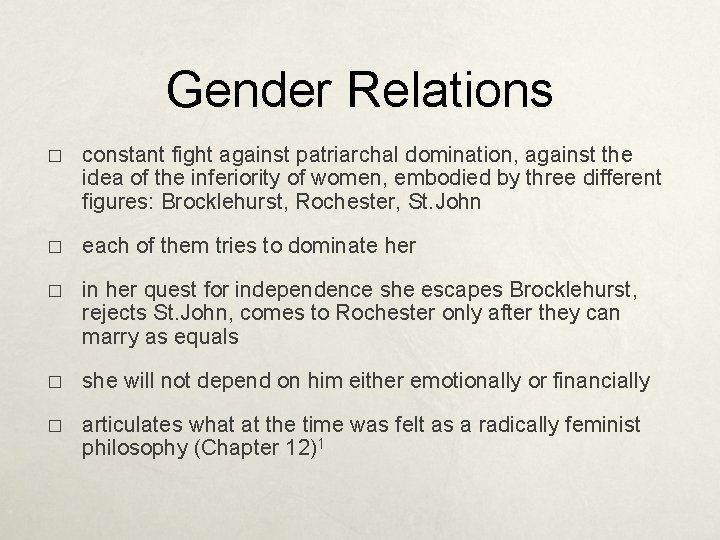 Gender Relations

□ constant fight against patriarchal domination, against the idea of the inferiority of women, embodied by three different figures: Brocklehurst, Rochester, St.John

□ each of them tries to dominate her

□ in her quest for independence she escapes Brocklehurst, rejects St.John, comes to Rochester only after they can marry as equals

□ she will not depend on him either emotionally or financially

□ articulates what at the time was felt as a radically feminist philosophy (Chapter 12)$^1$